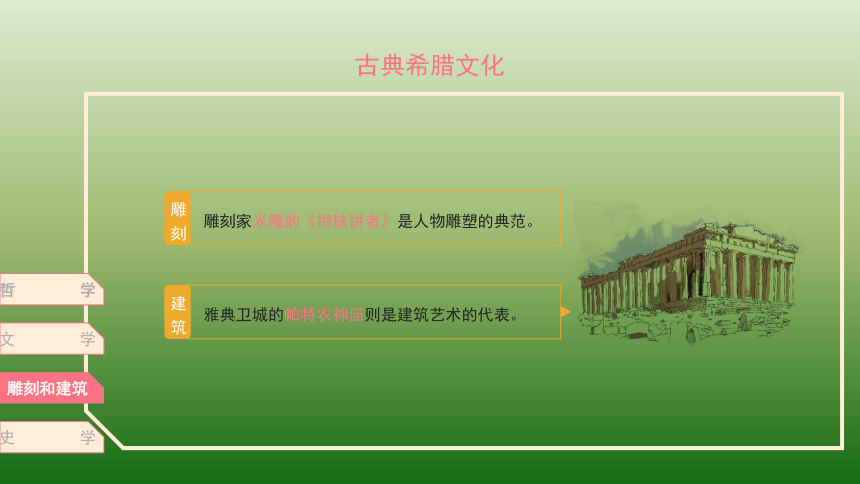 古典希腊文化

雕刻

雕刻家米隆的《掷铁饼者》是人物雕塑的典范。

建筑

雅典卫城的帕特农神庙则是建筑艺术的代表。

哲　学

文　学

雕刻和建筑

史　学